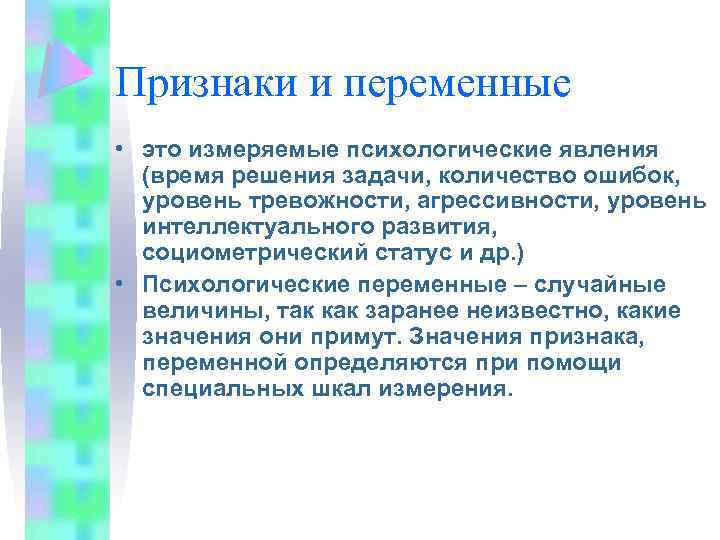 Признаки и переменные

• это измеряемые психологические явления (время решения задачи, количество ошибок, уровень тревожности, агрессивности, уровень интеллектуального развития, социометрический статус и др.)

• Психологические переменные – случайные величины, так как заранее неизвестно, какие значения они примут. Значения признака, переменной определяются при помощи специальных шкал измерения.